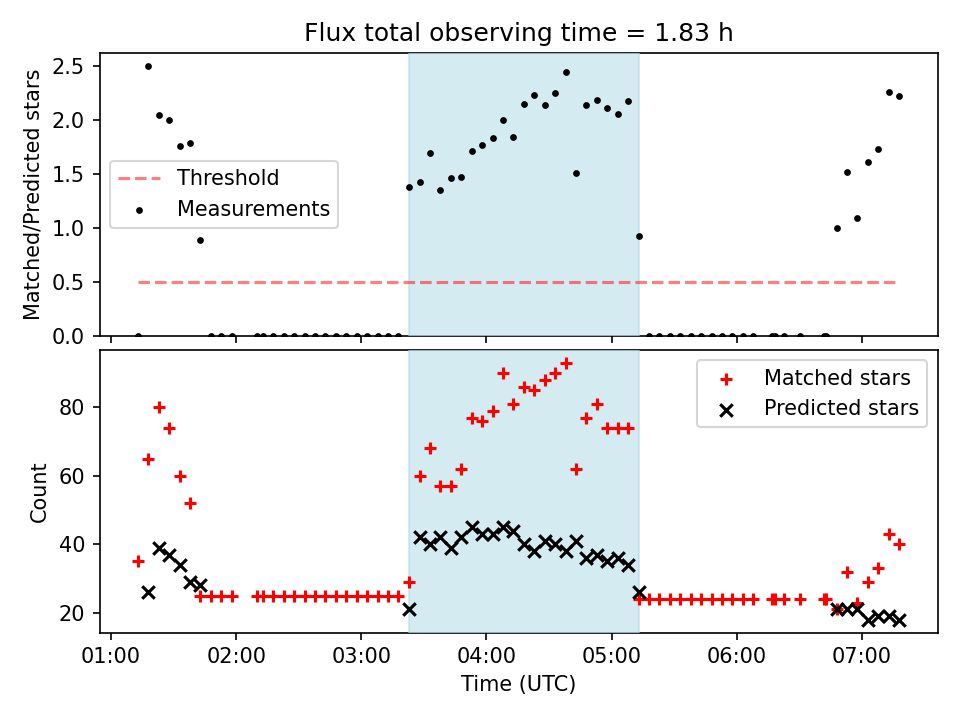 Flux total observing time = 1.83 h

Matched/Predicted stars

2.5
2.0
1.5
1.0
0.5
0.0

Threshold
Measurements

Count

80
60
40
20

Matched stars
Predicted stars

01:00 02:00 03:00 04:00 05:00 06:00 07:00

Time (UTC)